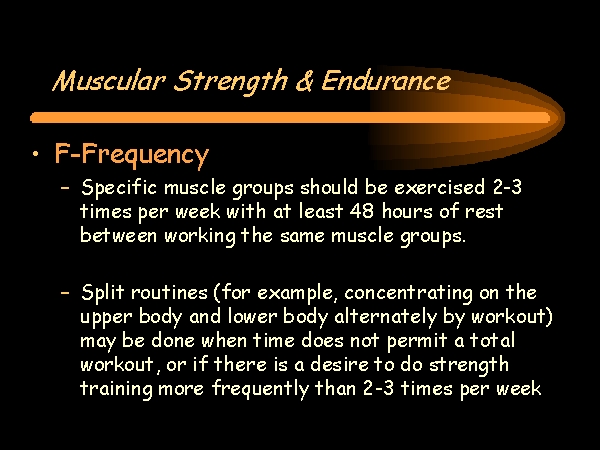 Muscular Strength & Endurance

• F-Frequency

– Specific muscle groups should be exercised 2-3 times per week with at least 48 hours of rest between working the same muscle groups.

– Split routines (for example, concentrating on the upper body and lower body alternately by workout) may be done when time does not permit a total workout, or if there is a desire to do strength training more frequently than 2-3 times per week